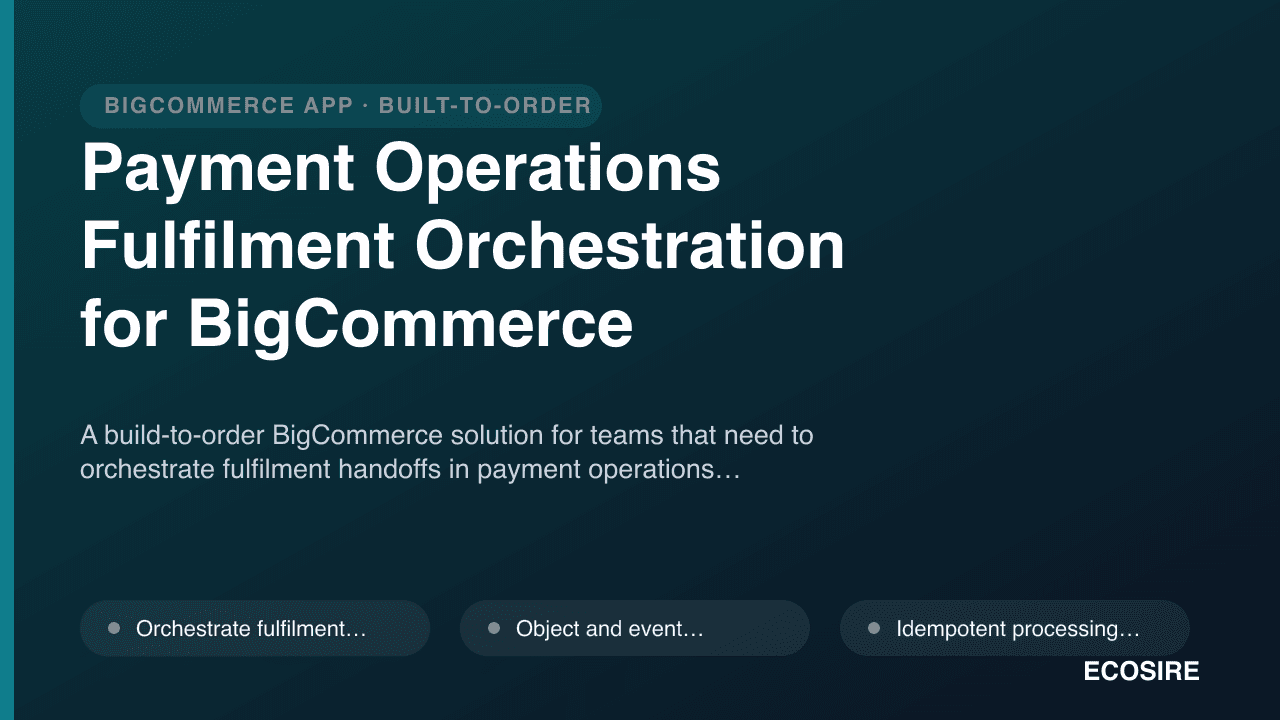 BIGCOMMERCE APP · BUILT-TO-ORDER

Payment Operations Fulfilment Orchestration for BigCommerce

A build-to-order BigCommerce solution for teams that need to orchestrate fulfilment handoffs in payment operations…

Orchestrate fulfilment…

Object and event…

Idempotent processing…

ECOSIRE